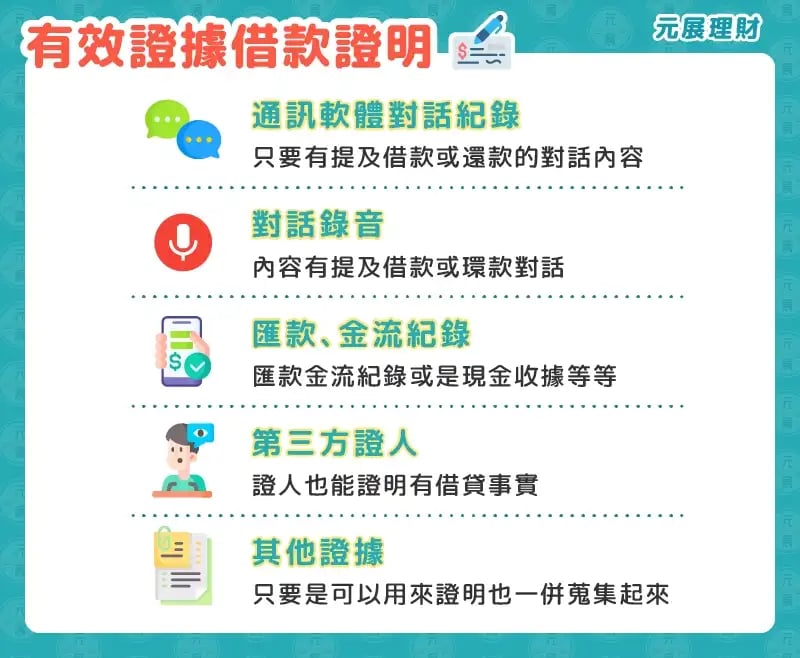 有效證據借款證明

元展理財

通訊軟體對話紀錄
只要有提及借款或還款的對話內容

對話錄音
內容有提及借款或環款對話

匯款、金流紀錄
匯款金流紀錄或是現金收據等等

第三方證人
證人也能證明有借貸事實

其他證據
只要是可以用來證明也一併蒐集起來